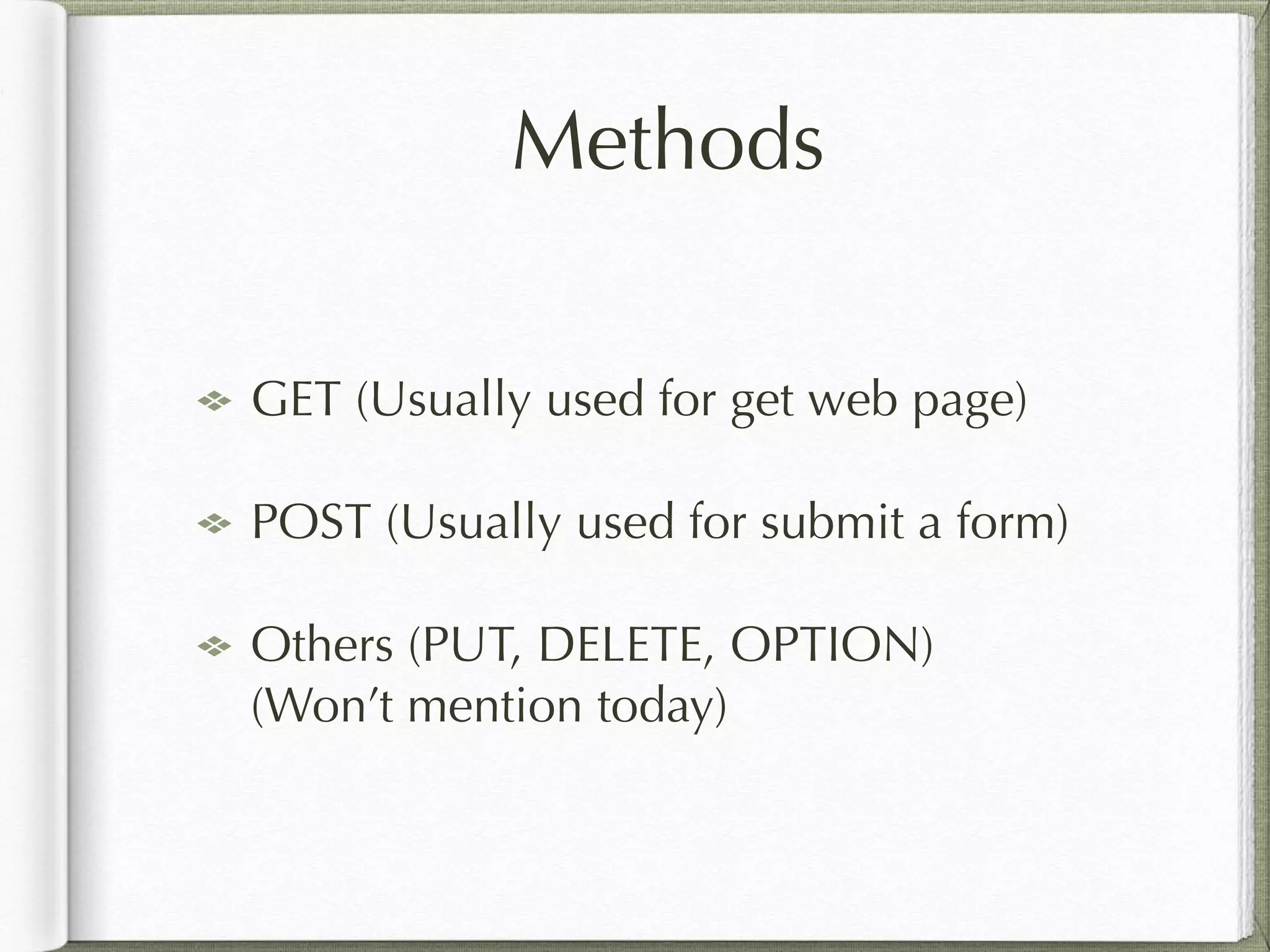 Methods

GET (Usually used for get web page)

POST (Usually used for submit a form)

Others (PUT, DELETE, OPTION) (Won't mention today)